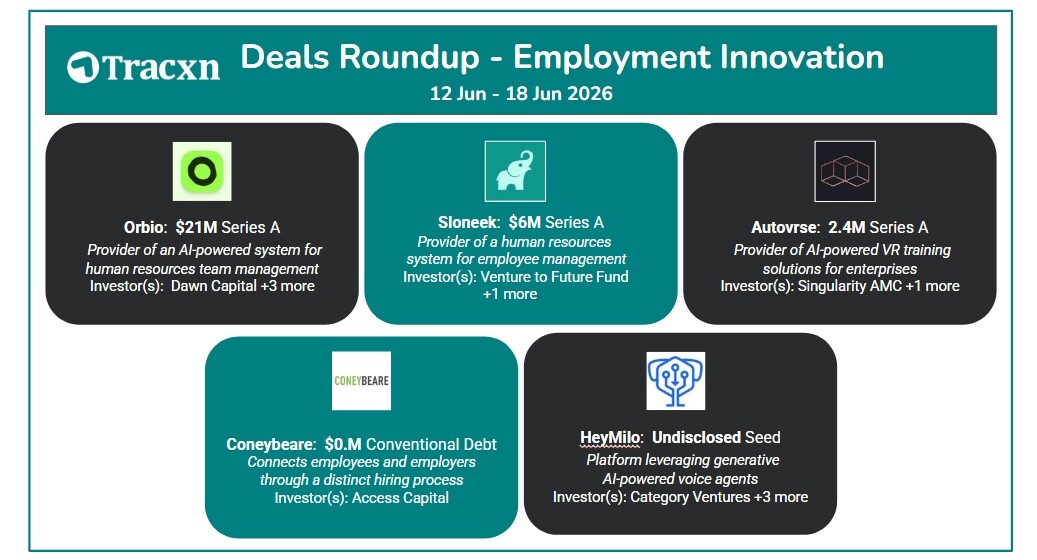 Tracxn Deals Roundup - Employment Innovation
12 Jun - 18 Jun 2026

Orbio: $21M Series A
Provider of an AI-powered system for human resources team management
Investor(s): Dawn Capital +3 more

Sloneek: $6M Series A
Provider of a human resources system for employee management
Investor(s): Venture to Future Fund +1 more

Autovrse: 2.4M Series A
Provider of AI-powered VR training solutions for enterprises
Investor(s): Singularity AMC +1 more

CONEYBEARE

Coneybeare: $0.M Conventional Debt
Connects employees and employers through a distinct hiring process
Investor(s): Access Capital

HeyMilo: Undisclosed Seed
Platform leveraging generative AI-powered voice agents
Investor(s): Category Ventures +3 more